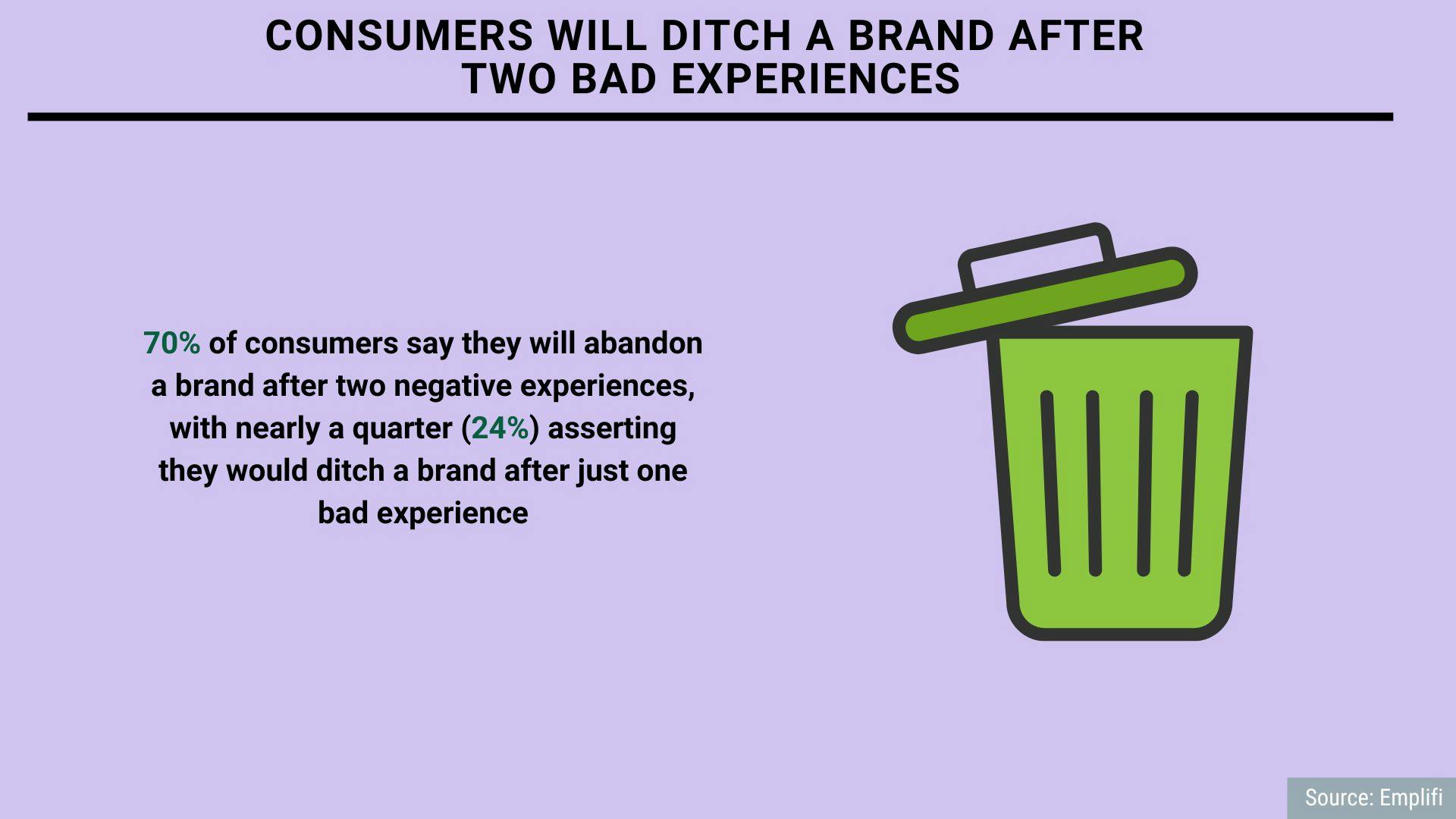 CONSUMERS WILL DITCH A BRAND AFTER TWO BAD EXPERIENCES

70% of consumers say they will abandon a brand after two negative experiences, with nearly a quarter (24%) asserting they would ditch a brand after just one bad experience

Source: Emplifi